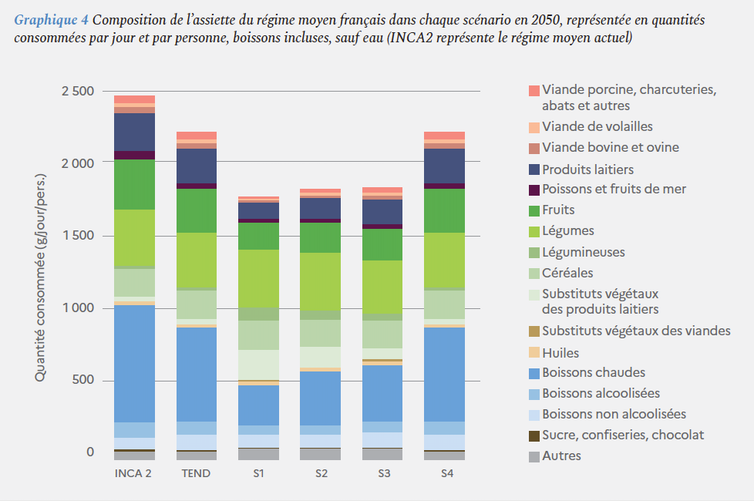 Graphique 4 Composition de l'assiette du régime moyen français dans chaque scénario en 2050, représentée en quantités consommées par jour et par personne, boissons incluses, sauf eau (INCA2 représente le régime moyen actuel)

Quantité consommée (g/jour/pers.)

2 500
2 000
1 500
1 000
500
0

INCA 2
TEND
S1
S2
S3
S4

Viande porcine, charcuteries, abats et autres
Viande de volailles
Viande bovine et ovine
Produits laitiers
Poissons et fruits de mer
Fruits
Légumes
Légumineuses
Céréales
Substituts végétaux des produits laitiers
Substituts végétaux des viandes
Huiles
Boissons chaudes
Boissons alcoolisées
Boissons non alcoolisées
Sucre, confiseries, chocolat
Autres